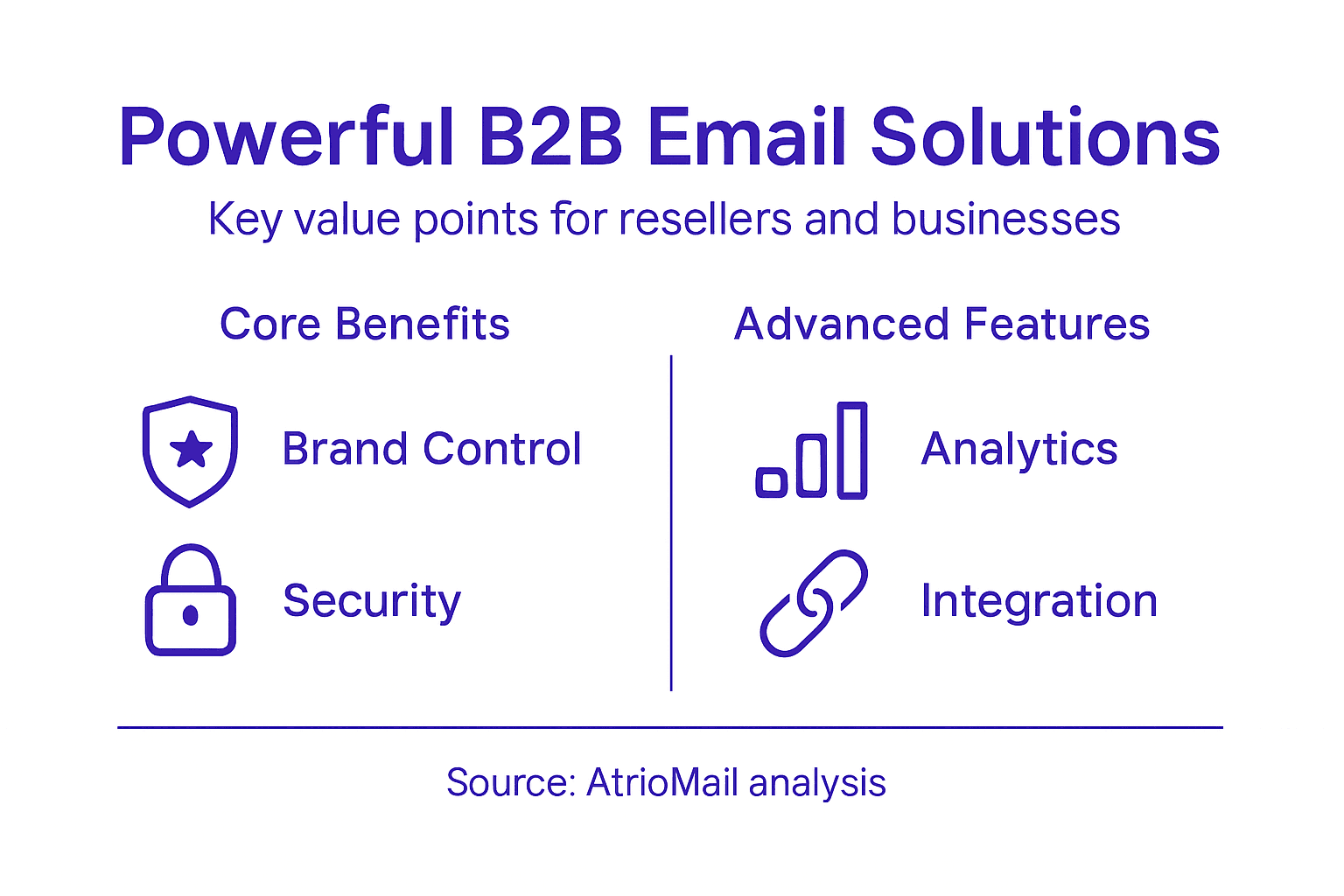 Powerful B2B Email Solutions

Key value points for resellers and businesses

Core Benefits

Brand Control

Security

Advanced Features

Analytics

Integration

Source: AtrioMail analysis